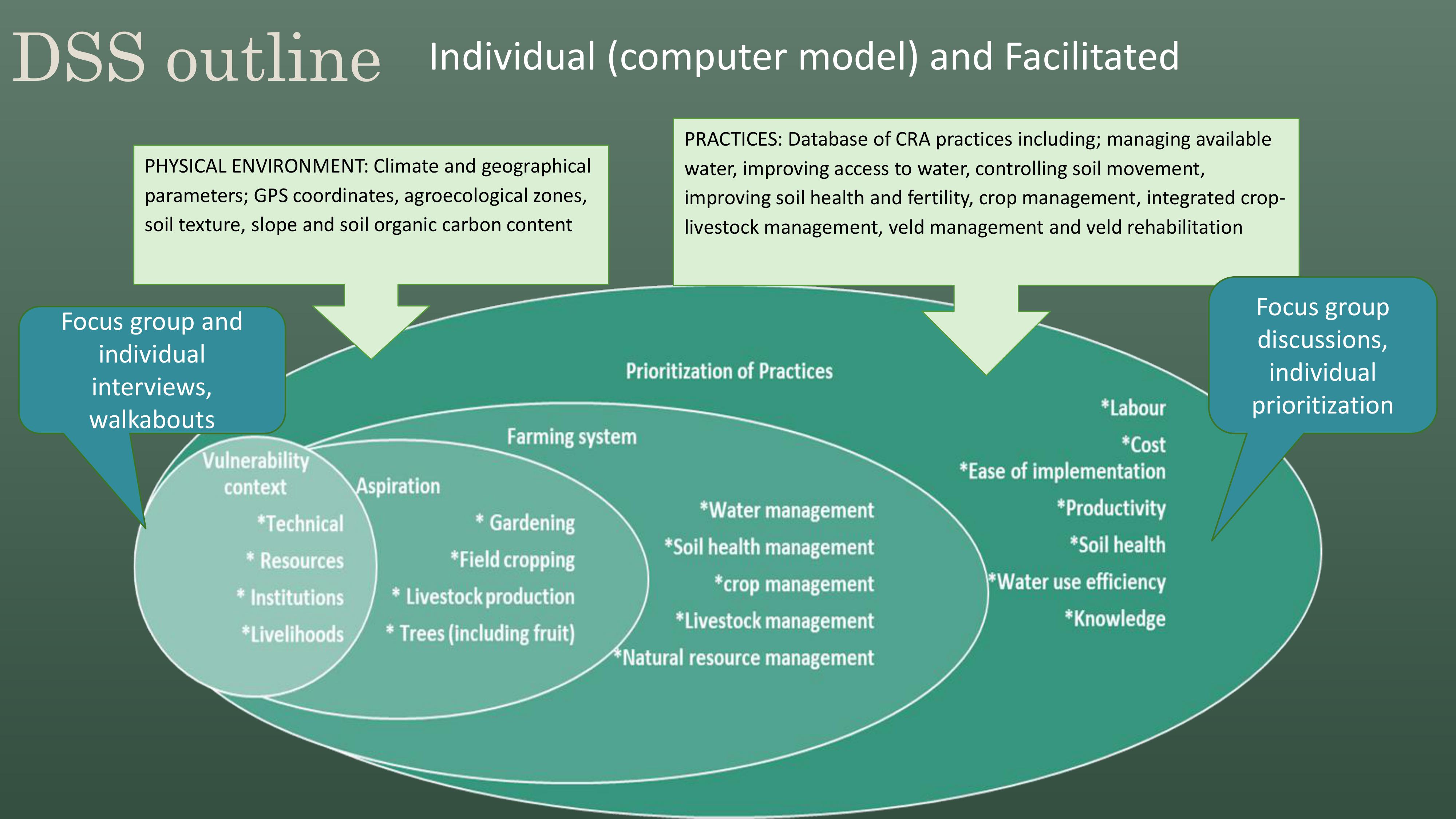 DSS outline Individual (computer model) and Facilitated

PHYSICAL ENVIRONMENT: Climate and geographical parameters; GPS coordinates, agroecological zones, soil texture, slope and soil organic carbon content

PRACTICES: Database of CRA practices including; managing available water, improving access to water, controlling soil movement, improving soil health and fertility, crop management, integrated crop-livestock management, veld management and veld rehabilitation

Focus group and individual interviews, walkabouts

Focus group discussions, individual prioritization

Prioritization of Practices

*Labour
*Cost
*Ease of implementation
*Productivity
*Soil health
*Water use efficiency
*Knowledge

Farming system

*Water management
*Soil health management
*crop management
*Livestock management
*Natural resource management

Aspiration

* Gardening
*Field cropping
* Livestock production
* Trees (including fruit)

Vulnerability context

*Technical
* Resources
* Institutions
*Livelihoods